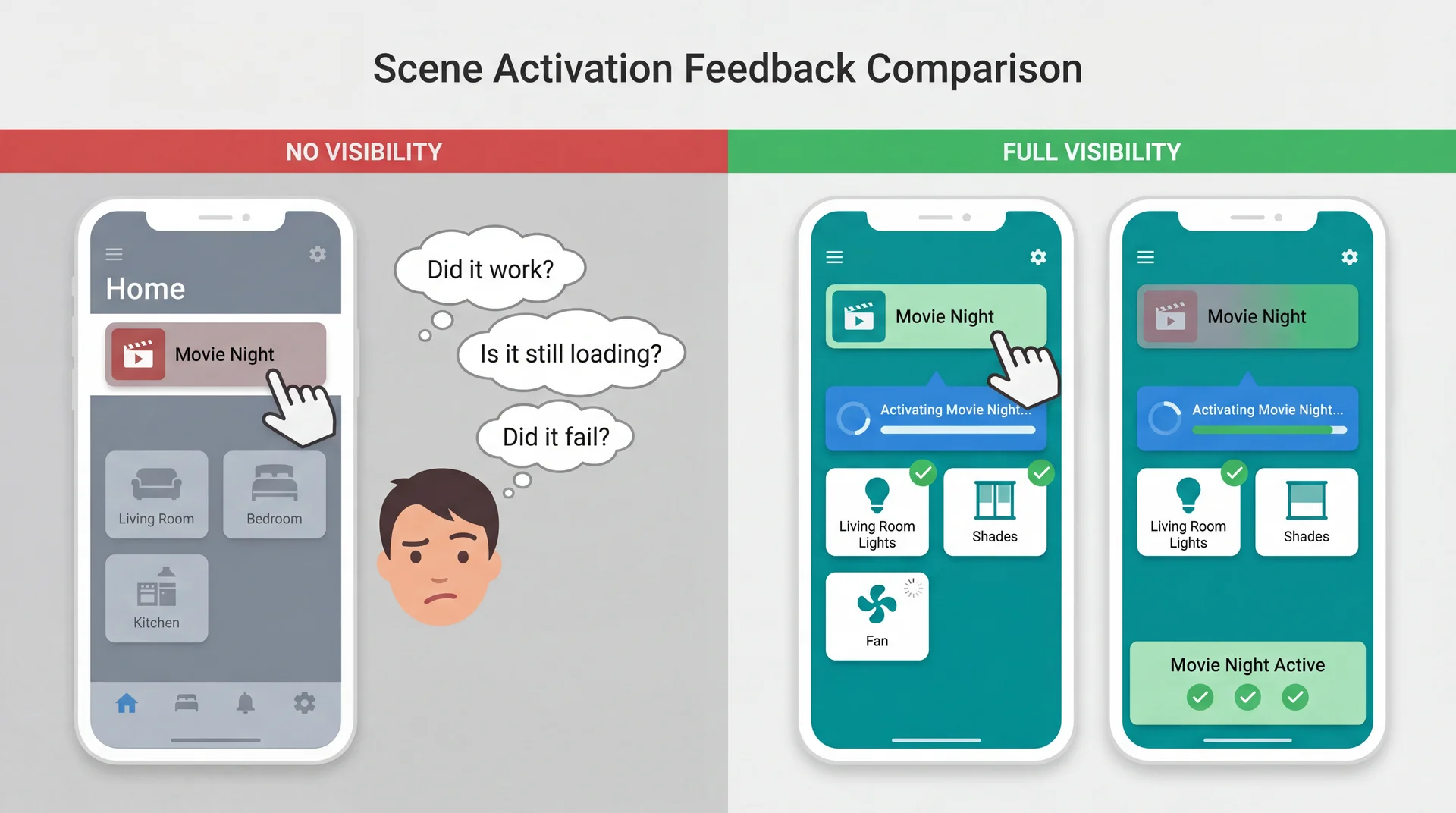 Scene Activation Feedback Comparison

NO VISIBILITY

Home

Movie Night

Living Room

Bedroom

Kitchen

Did it work?

Is it still loading?

Did it fail?

FULL VISIBILITY

Movie Night

Activating Movie Night...

Living Room Lights

Shades

Fan

Movie Night

Activating Movie Night...

Living Room Lights

Shades

Movie Night Active